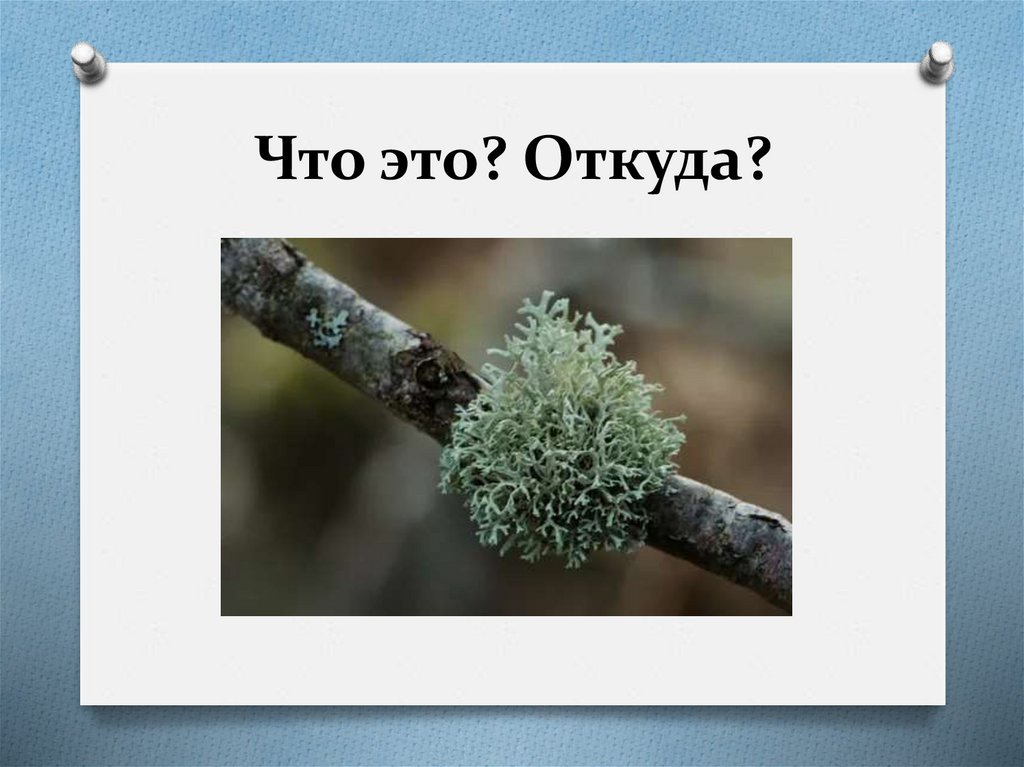 Что это? Откуда?